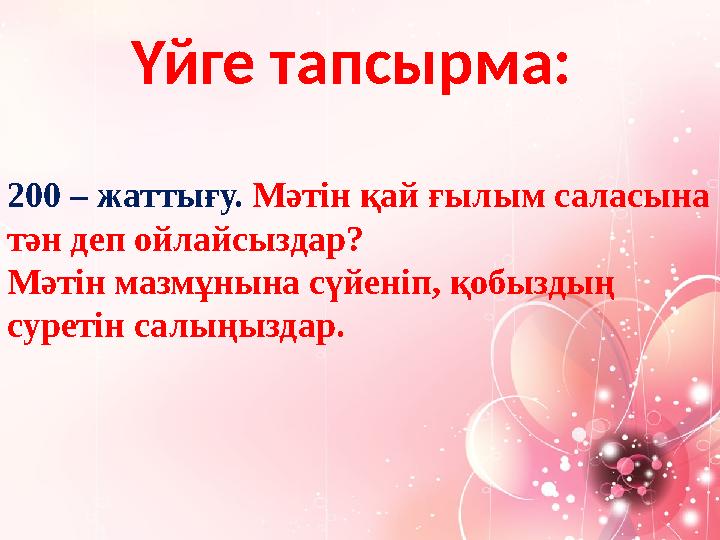 Үйге тапсырма:

200 – жаттығу. Мәтін қай ғылым саласына тән деп ойлайсыздар?
Мәтін мазмұнына сүйеніп, қобыздың суретін салыңыздар.